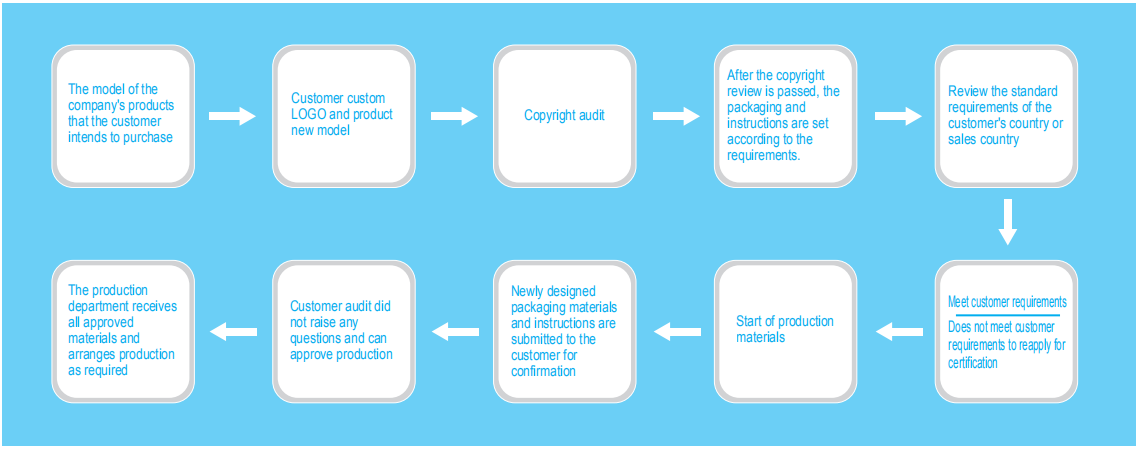 The model of the company's products that the customer intends to purchase

Customer custom LOGO and product new model

Copyright audit

After the copyright review is passed, the packaging and instructions are set according to the requirements.

Review the standard requirements of the customer's country or sales country

Meet customer requirements

Does not meet customer requirements to reapply for certification

Start of production materials

Newly designed packaging materials and instructions are submitted to the customer for confirmation

Customer audit did not raise any questions and can approve production

The production department receives all approved materials and arranges production as required